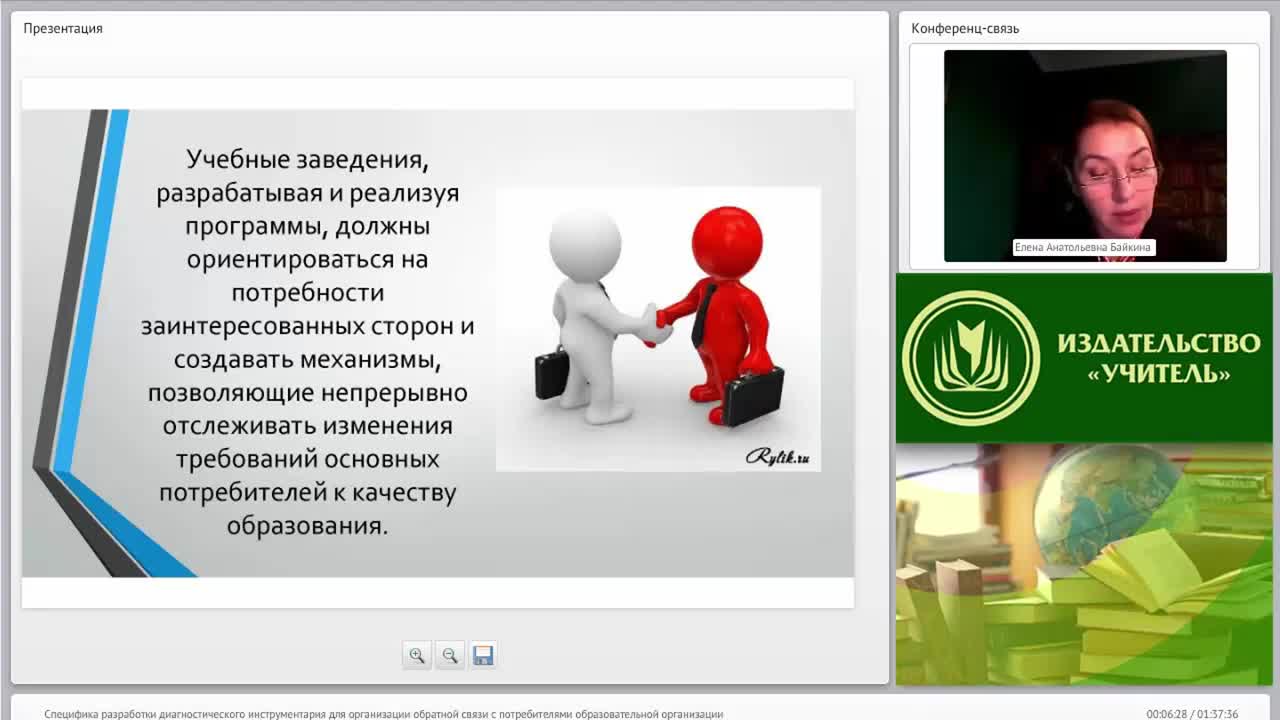 Презентация

Учебные заведения, разрабатывая и реализуя программы, должны ориентироваться на потребности заинтересованных сторон и создавать механизмы, позволяющие непрерывно отслеживать изменения требований основных потребителей к качеству образования.

Rylik.ru

Конференц-связь

Елена Анатольевна Байкина

ИЗДАТЕЛЬСТВО «УЧИТЕЛЬ»

Специфика разработки диагностического инструментария для организации обратной связи с потребителями образовательной организации

00:06:28 / 01:37:36